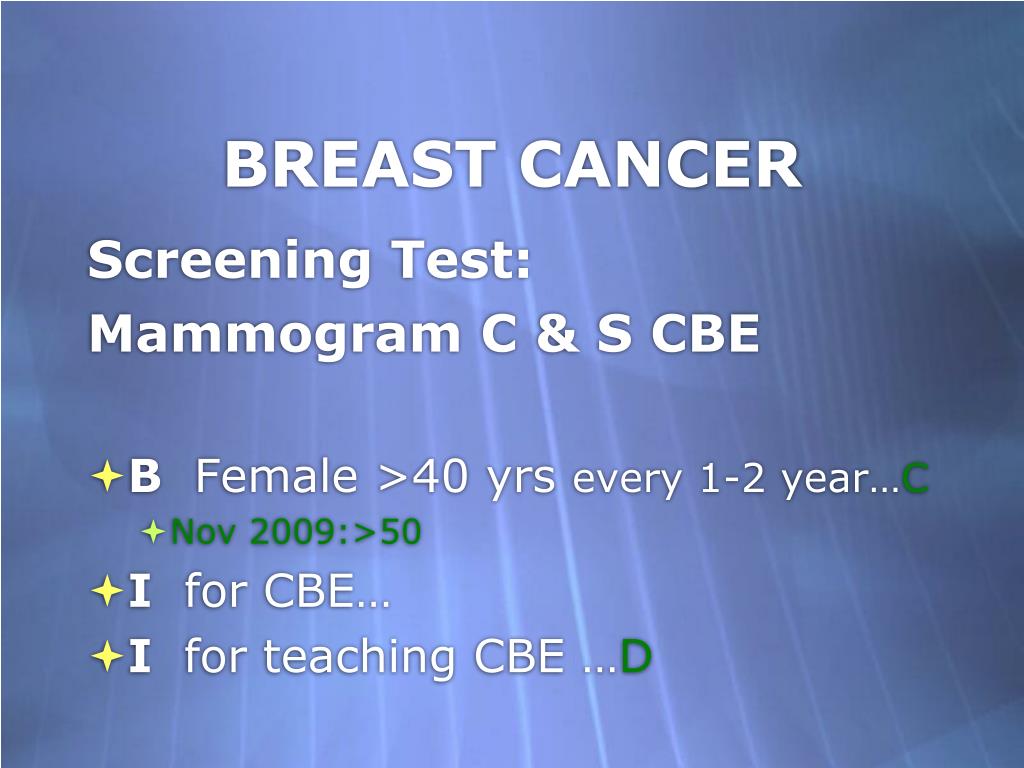 BREAST CANCER

Screening Test:

Mammogram C & S CBE

B Female >40 yrs every 1-2 year…C

Nov 2009:>50

I for CBE…

I for teaching CBE …D